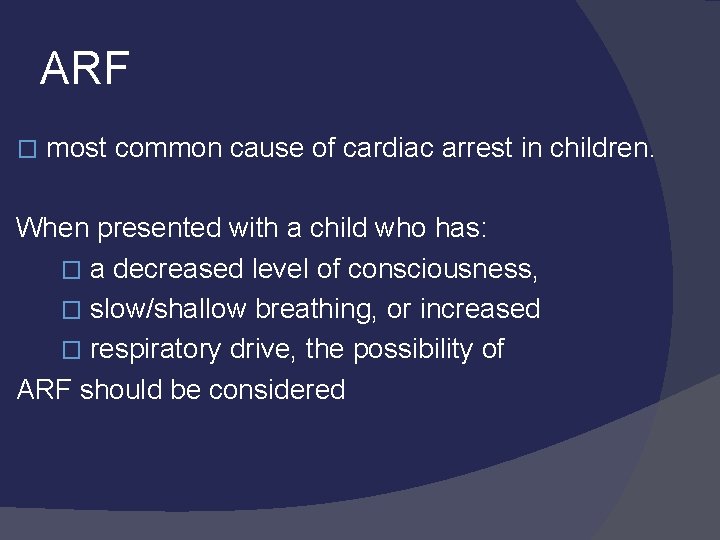 ARF

□ most common cause of cardiac arrest in children.

When presented with a child who has:
□ a decreased level of consciousness,
□ slow/shallow breathing, or increased
□ respiratory drive, the possibility of
ARF should be considered